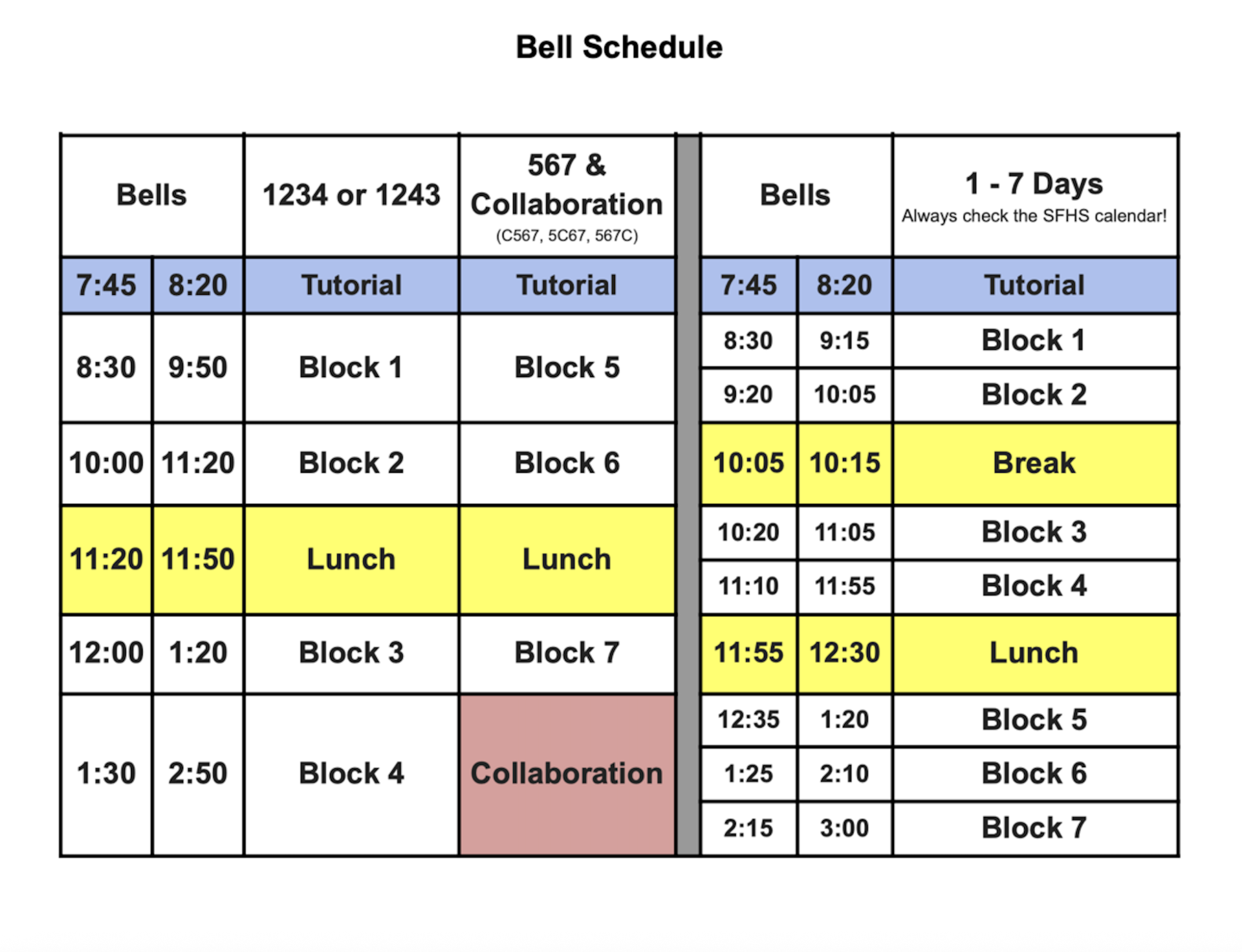 Bell Schedule

| Bells | | 1234 or 1243 | 567 & Collaboration (C567, 5C67, 567C) |
|---|---|---|---|
| 7:45 | 8:20 | Tutorial | Tutorial |
| 8:30 | 9:50 | Block 1 | Block 5 |
| 10:00 | 11:20 | Block 2 | Block 6 |
| 11:20 | 11:50 | Lunch | Lunch |
| 12:00 | 1:20 | Block 3 | Block 7 |
| 1:30 | 2:50 | Block 4 | Collaboration |

| Bells | | 1 - 7 Days Always check the SFHS calendar! |
|---|---|---|
| 7:45 | 8:20 | Tutorial |
| 8:30 | 9:15 | Block 1 |
| 9:20 | 10:05 | Block 2 |
| 10:05 | 10:15 | Break |
| 10:20 | 11:05 | Block 3 |
| 11:10 | 11:55 | Block 4 |
| 11:55 | 12:30 | Lunch |
| 12:35 | 1:20 | Block 5 |
| 1:25 | 2:10 | Block 6 |
| 2:15 | 3:00 | Block 7 |